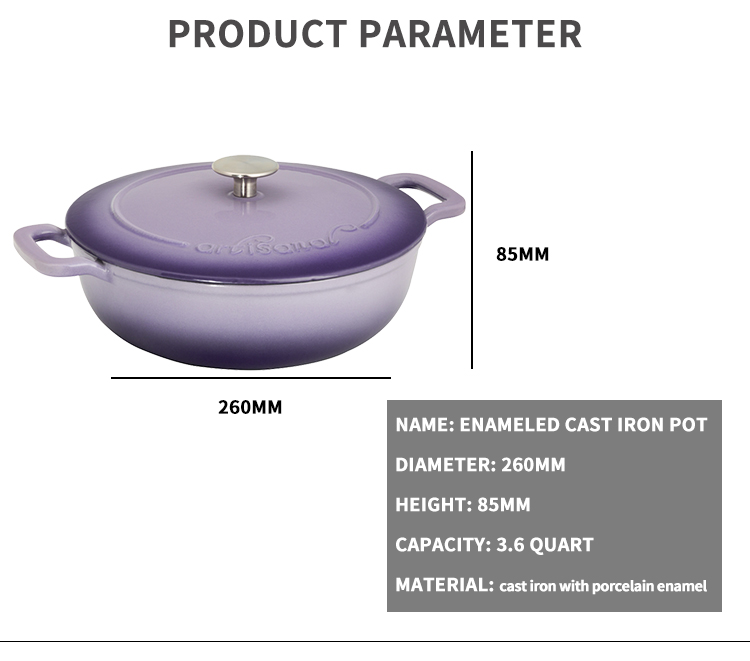 PRODUCT PARAMETER

artisanal

85MM

260MM

NAME: ENAMELED CAST IRON POT

DIAMETER: 260MM

HEIGHT: 85MM

CAPACITY: 3.6 QUART

MATERIAL: cast iron with porcelain enamel